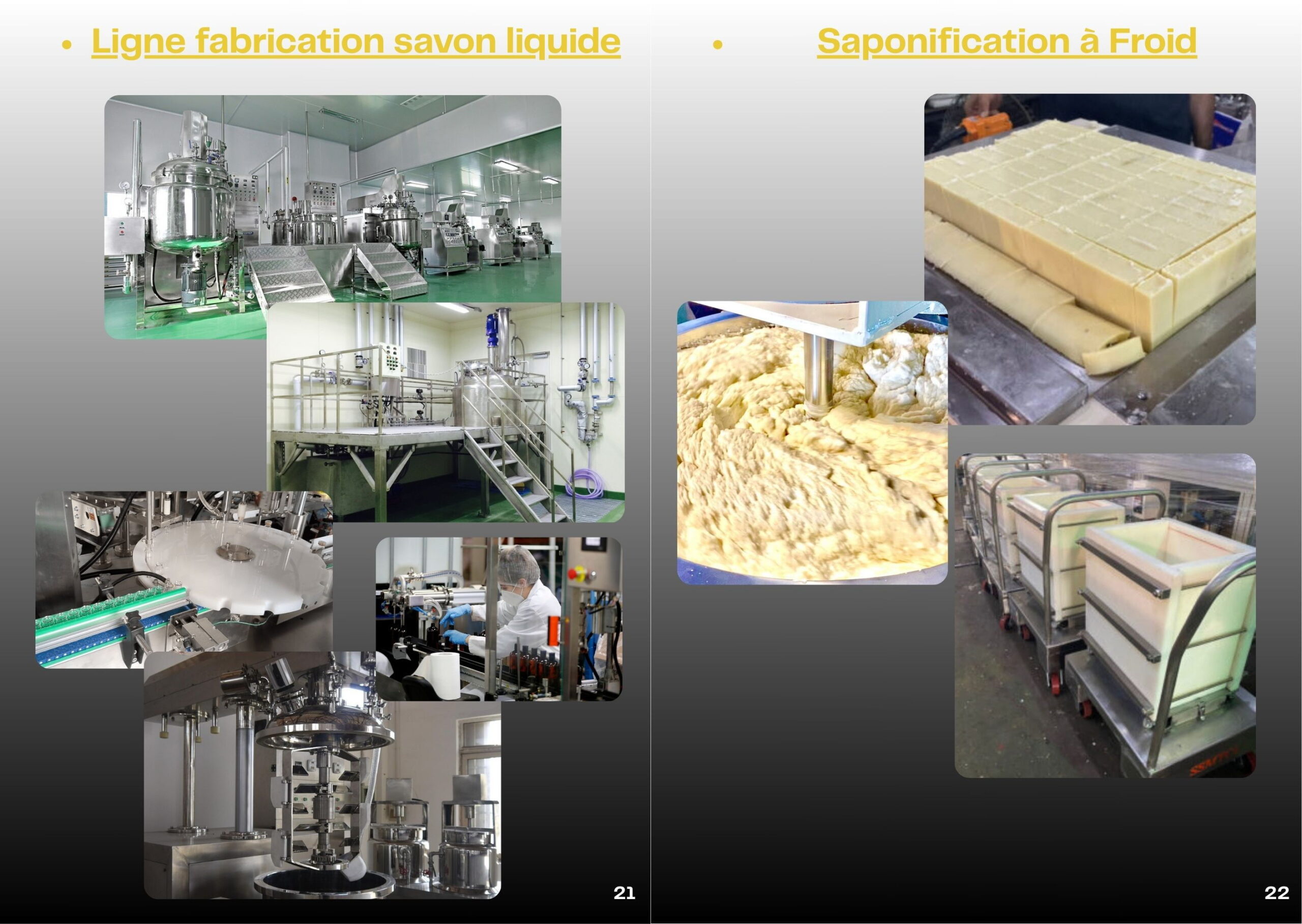 • Ligne fabrication savon liquide

21

• Saponification à Froid

22